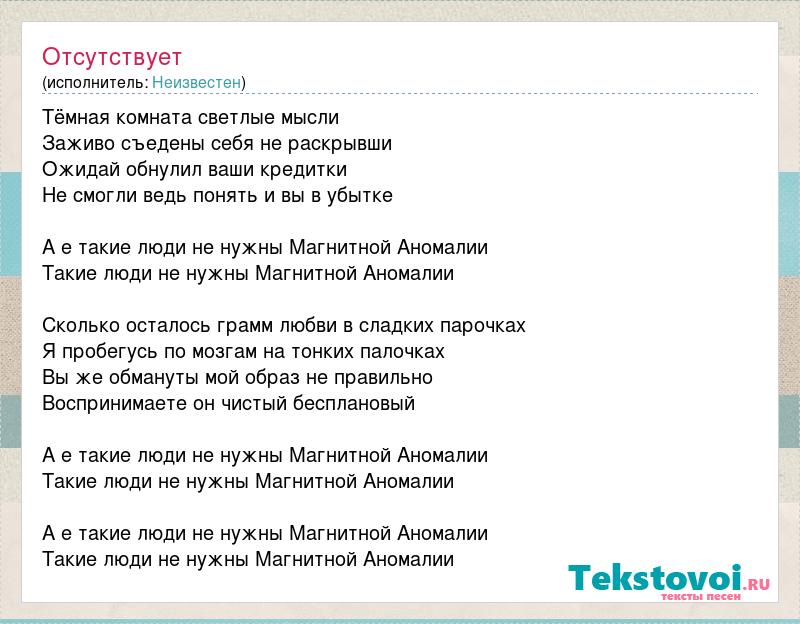 Отсутствует
(исполнитель: Неизвестен)

Тёмная комната светлые мысли
Заживо съедены себя не раскрывши
Ожидай обнулил ваши кредитки
Не смогли ведь понять и вы в убытке

А е такие люди не нужны Магнитной Аномалии
Такие люди не нужны Магнитной Аномалии

Сколько осталось грамм любви в сладких парочках
Я пробегусь по мозгам на тонких палочках
Вы же обмануты мой образ не правильно
Воспринимаете он чистый бесплановый

А е такие люди не нужны Магнитной Аномалии
Такие люди не нужны Магнитной Аномалии

А е такие люди не нужны Магнитной Аномалии
Такие люди не нужны Магнитной Аномалии

Tekstovoi.RU
тексты песен